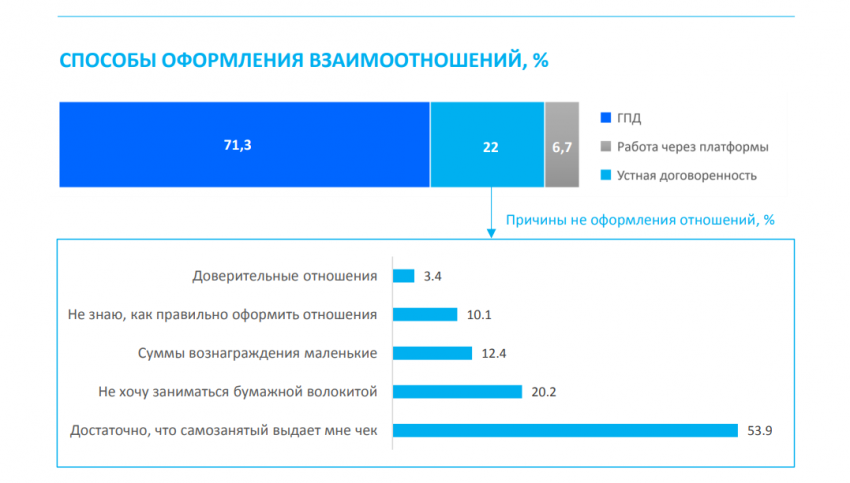 СПОСОБЫ ОФОРМЛЕНИЯ ВЗАИМООТНОШЕНИЙ, %

71,3
22
6,7

ГПД
Работа через платформы
Устная договоренность

Причины не оформления отношений, %

Доверительные отношения 3.4
Не знаю, как правильно оформить отношения 10.1
Суммы вознаграждения маленькие 12.4
Не хочу заниматься бумажной волокитой 20.2
Достаточно, что самозанятый выдает мне чек 53.9